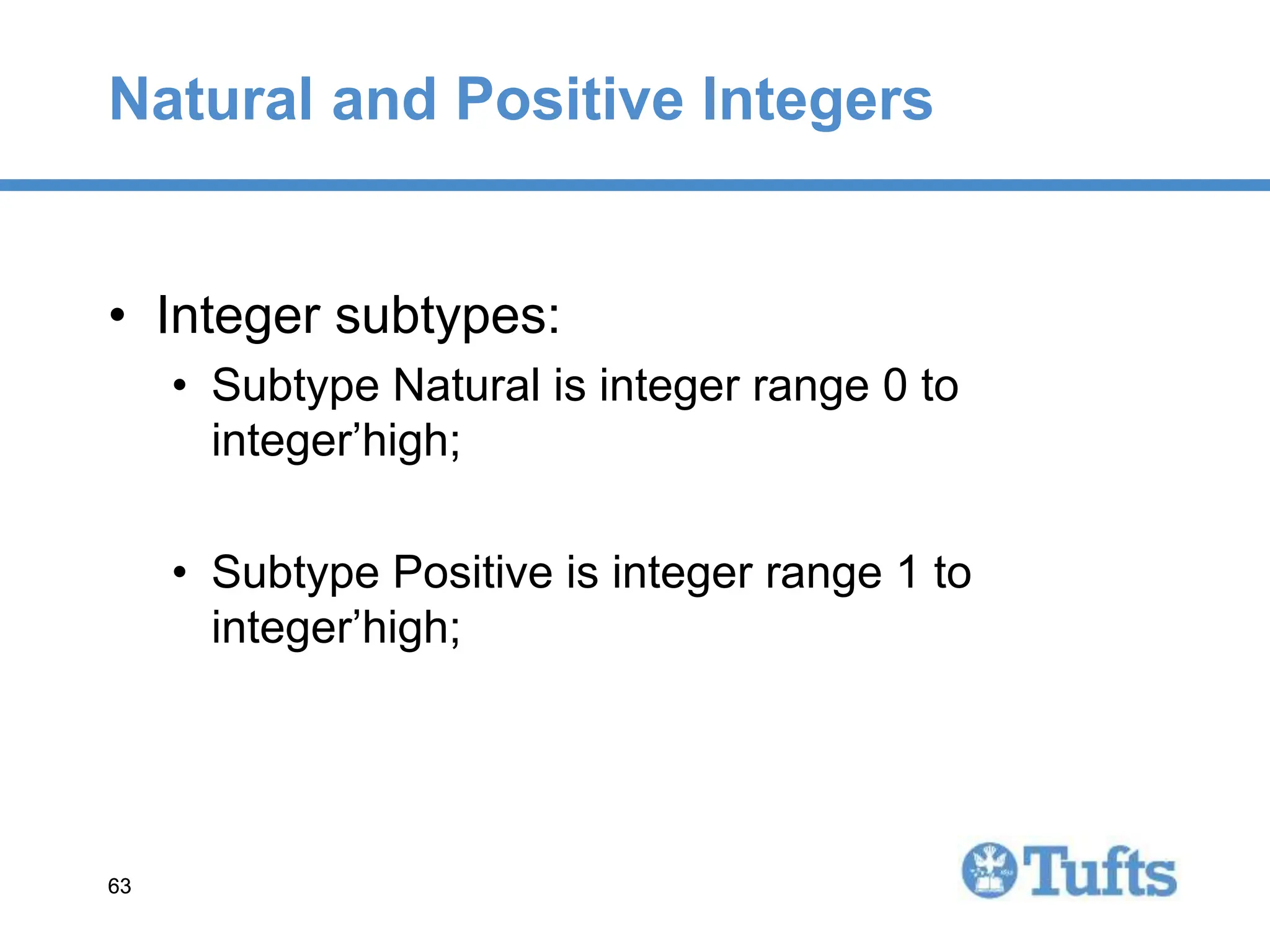 Natural and Positive Integers

• Integer subtypes:
  • Subtype Natural is integer range 0 to integer’high;

  • Subtype Positive is integer range 1 to integer’high;

63

Tufts